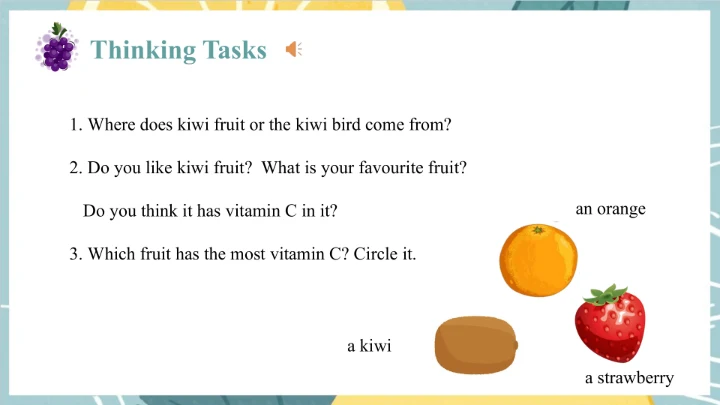 Thinking Tasks

1. Where does kiwi fruit or the kiwi bird come from?

2. Do you like kiwi fruit? What is your favourite fruit?

Do you think it has vitamin C in it?

3. Which fruit has the most vitamin C? Circle it.

an orange

a kiwi

a strawberry